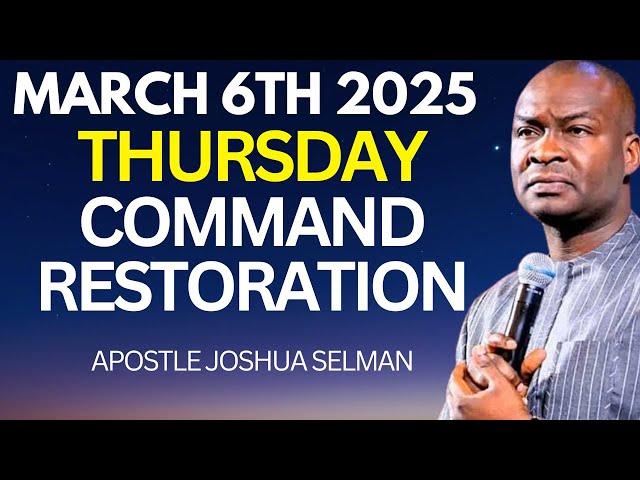 MARCH 6TH 2025
THURSDAY
COMMAND
RESTORATION

APOSTLE JOSHUA SELMAN